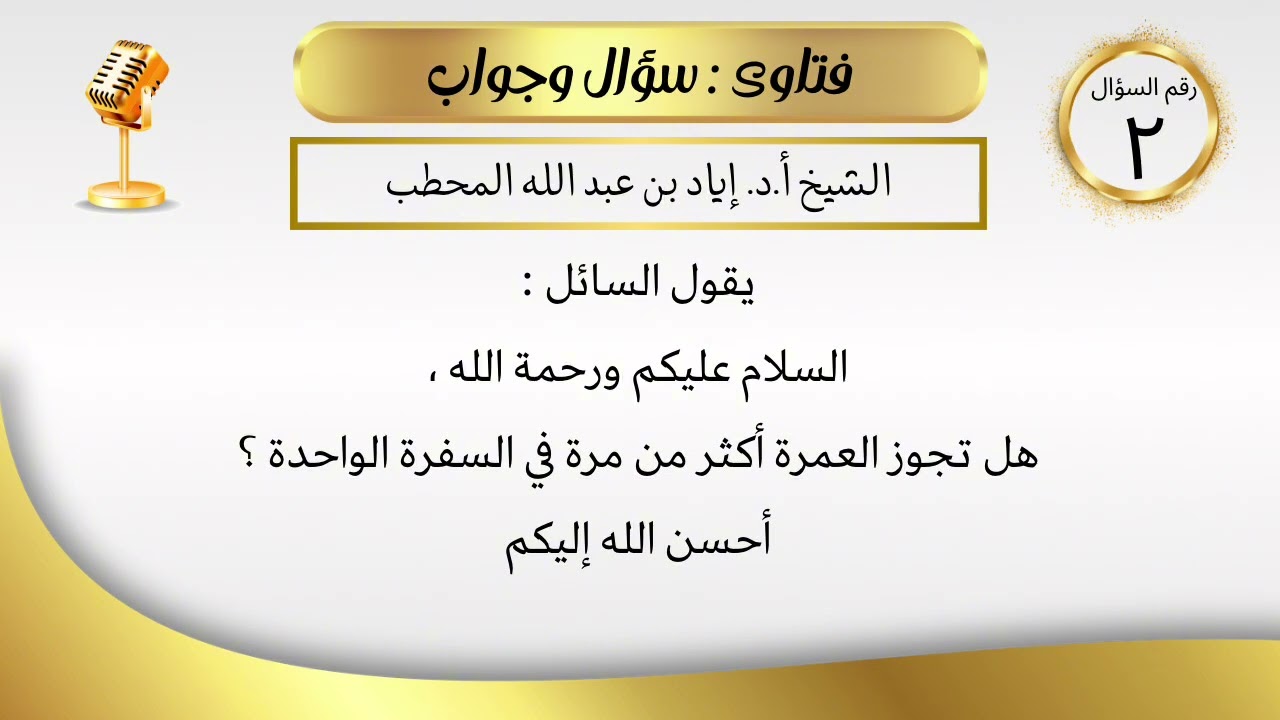 رقم السؤال
٢

فتاوى : سؤال وجواب

الشيخ أ.د. إياد بن عبد الله المحطب

يقول السائل :

السلام عليكم ورحمة الله ،

هل تجوز العمرة أكثر من مرة في السفرة الواحدة ؟

أحسن الله إليكم